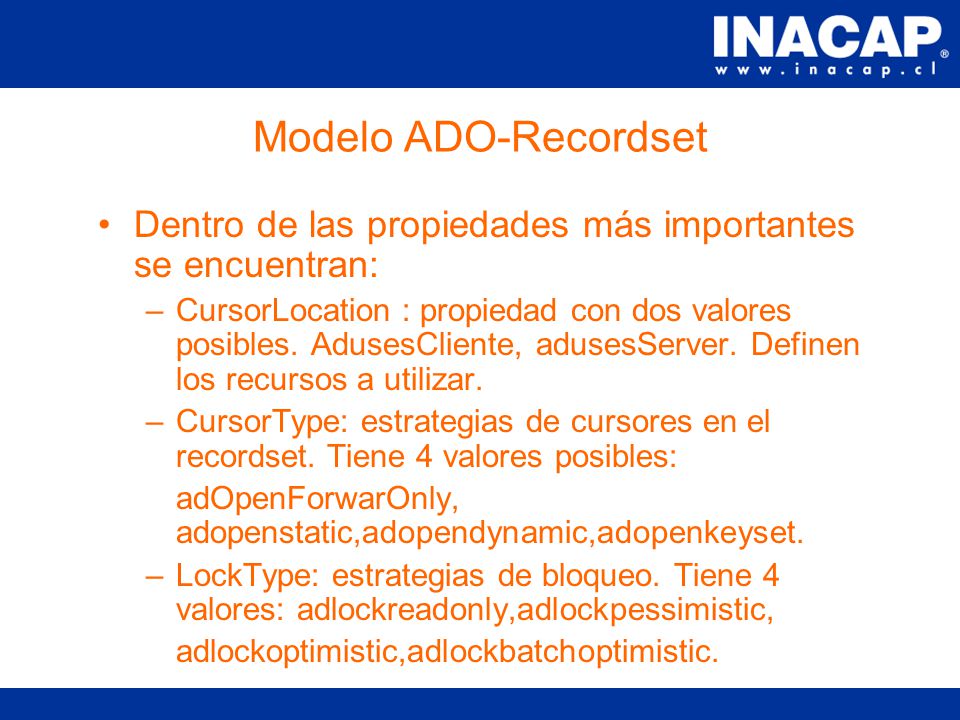 INACAP®
www.inacap.cl

Modelo ADO-Recordset

• Dentro de las propiedades más importantes se encuentran:

– CursorLocation : propiedad con dos valores posibles. AdusesCliente, adusesServer. Definen los recursos a utilizar.

– CursorType: estrategias de cursores en el recordset. Tiene 4 valores posibles:

adOpenForwarOnly, adopenstatic,adopendynamic,adopenkeyset.

– LockType: estrategias de bloqueo. Tiene 4 valores: adlockreadonly,adlockpessimistic,

adlockoptimistic,adlockbatchoptimistic.